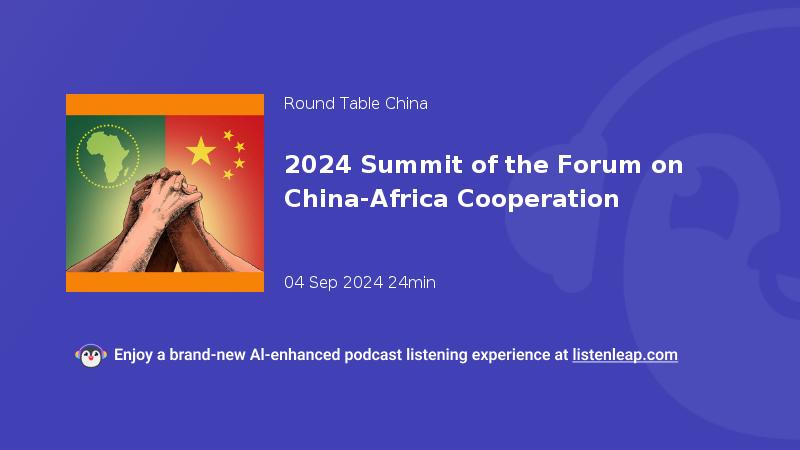 Round Table China

2024 Summit of the Forum on China-Africa Cooperation

04 Sep 2024 24min

Enjoy a brand-new AI-enhanced podcast listening experience at listenleap.com